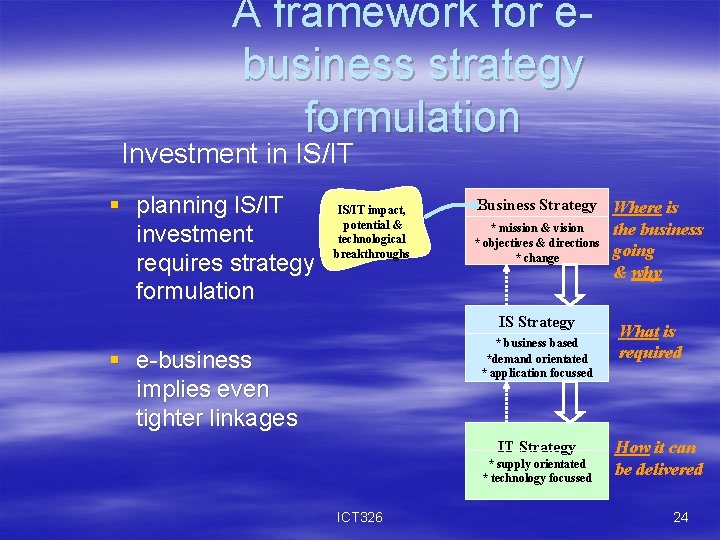 A framework for e-business strategy formulation

Investment in IS/IT

▪ planning IS/IT investment requires strategy formulation

▪ e-business implies even tighter linkages

IS/IT impact, potential & technological breakthroughs

Business Strategy
* mission & vision
* objectives & directions
* change

Where is the business going & why

IS Strategy
* business based
*demand orientated
* application focussed

What is required

IT Strategy
* supply orientated
* technology focussed

How it can be delivered

ICT326

24